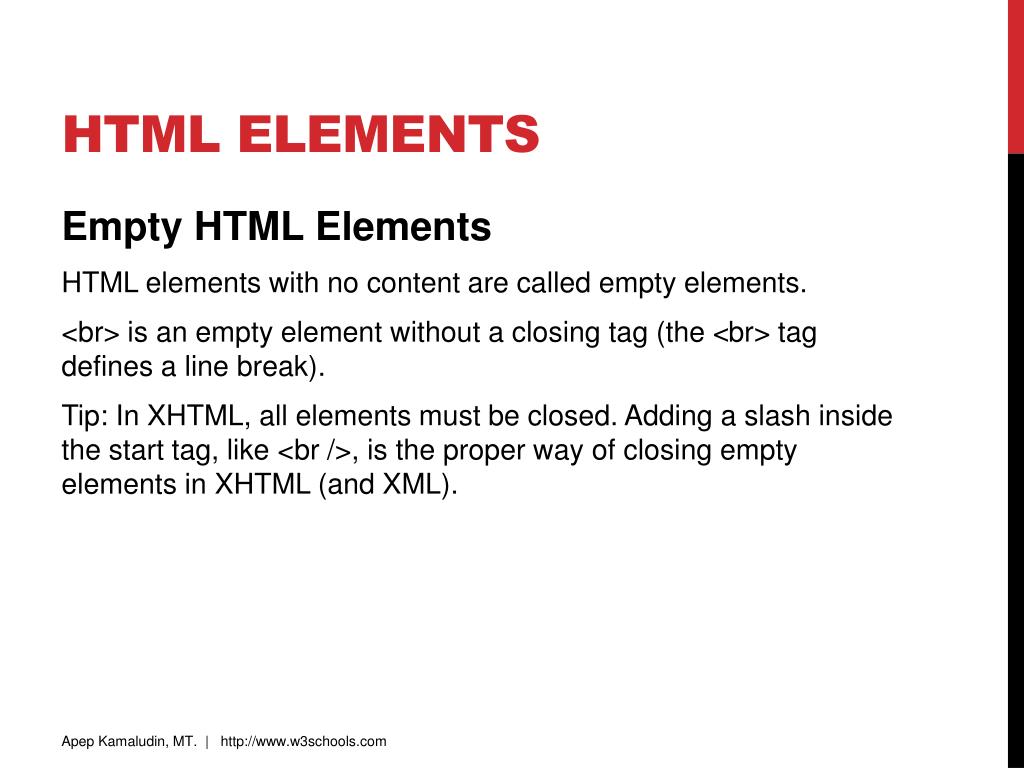 HTML ELEMENTS

Empty HTML Elements

HTML elements with no content are called empty elements.

<br> is an empty element without a closing tag (the <br> tag defines a line break).

Tip: In XHTML, all elements must be closed. Adding a slash inside the start tag, like <br />, is the proper way of closing empty elements in XHTML (and XML).

Apep Kamaludin, MT. | http://www.w3schools.com